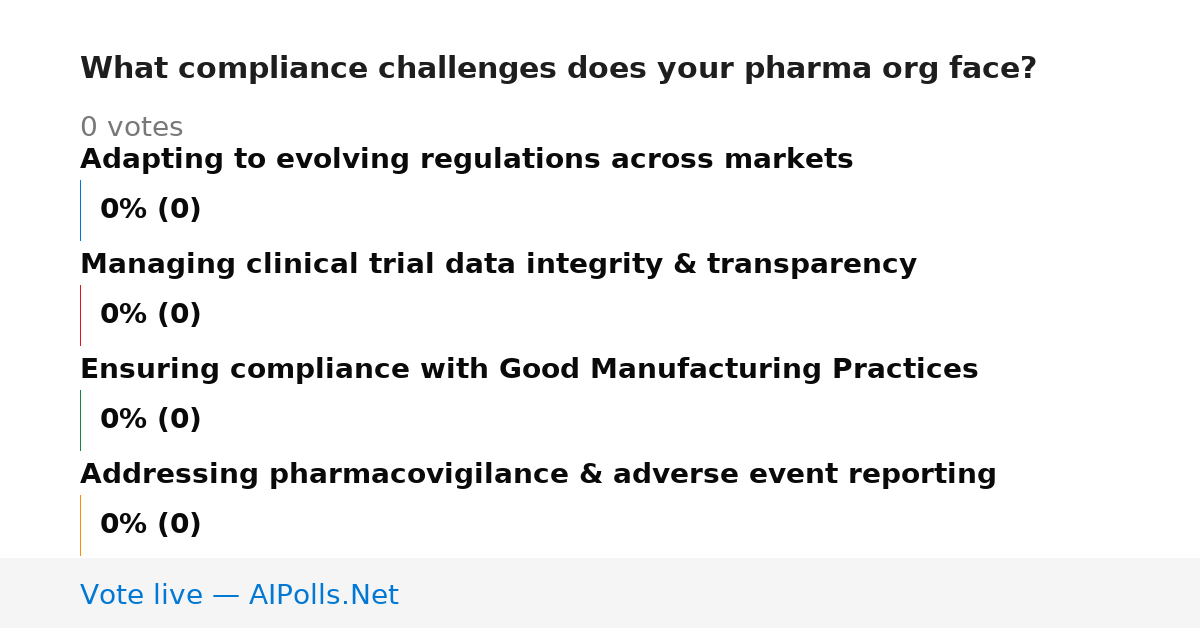 What compliance challenges does your pharma org face?

0 votes

Adapting to evolving regulations across markets

0% (0)

Managing clinical trial data integrity & transparency

0% (0)

Ensuring compliance with Good Manufacturing Practices

0% (0)

Addressing pharmacovigilance & adverse event reporting

0% (0)

Vote live — AIPolls.Net